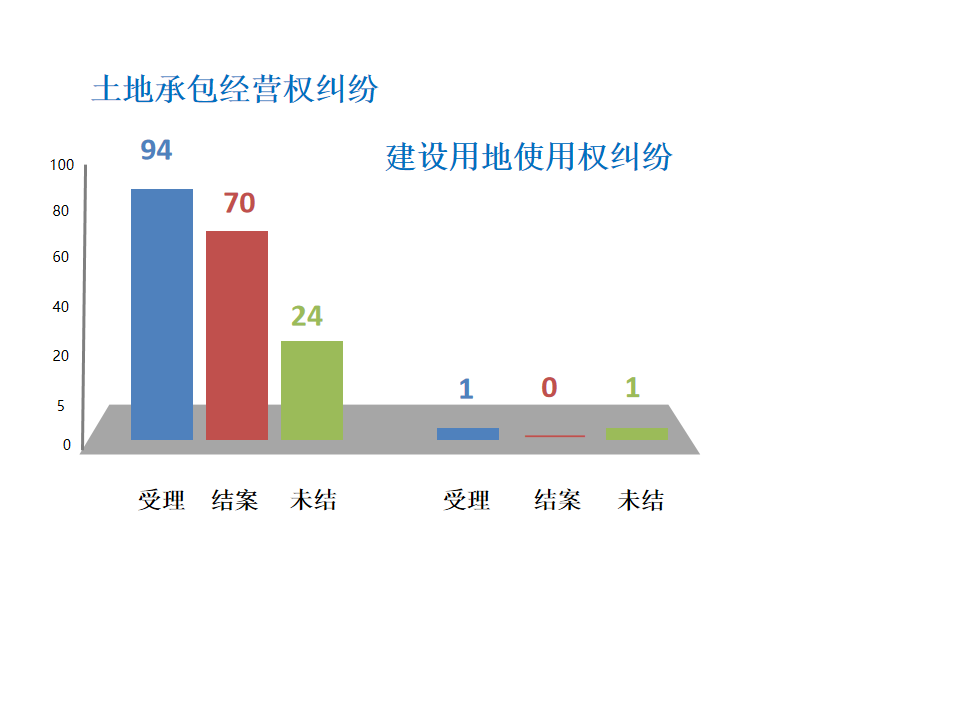 土地承包经营权纠纷

建设用地使用权纠纷

100
80
60
40
20
5
0

94
70
24

1
0
1

受理 结案 未结

受理 结案 未结